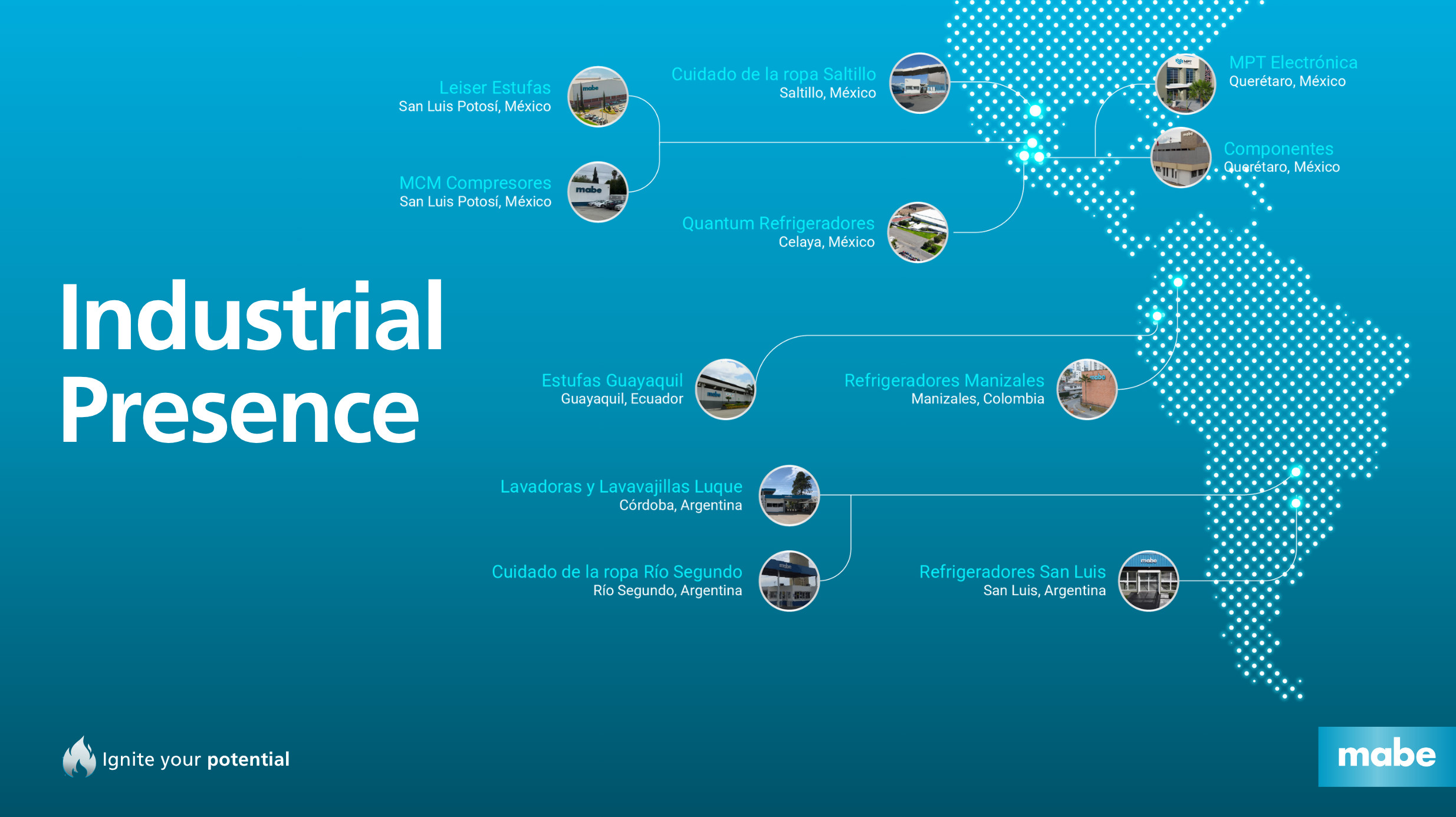 Industrial Presence

Leiser Estufas
San Luis Potosí, México

MCM Compresores
San Luis Potosí, México

Cuidado de la ropa Saltillo
Saltillo, México

Quantum Refrigeradores
Celaya, México

MPT Electrónica
Querétaro, México

Componentes
Querétaro, México

Estufas Guayaquil
Guayaquil, Ecuador

Refrigeradores Manizales
Manizales, Colombia

Lavadoras y Lavavajillas Luque
Córdoba, Argentina

Cuidado de la ropa Río Segundo
Río Segundo, Argentina

Refrigeradores San Luis
San Luis, Argentina

Ignite your potential

mabe